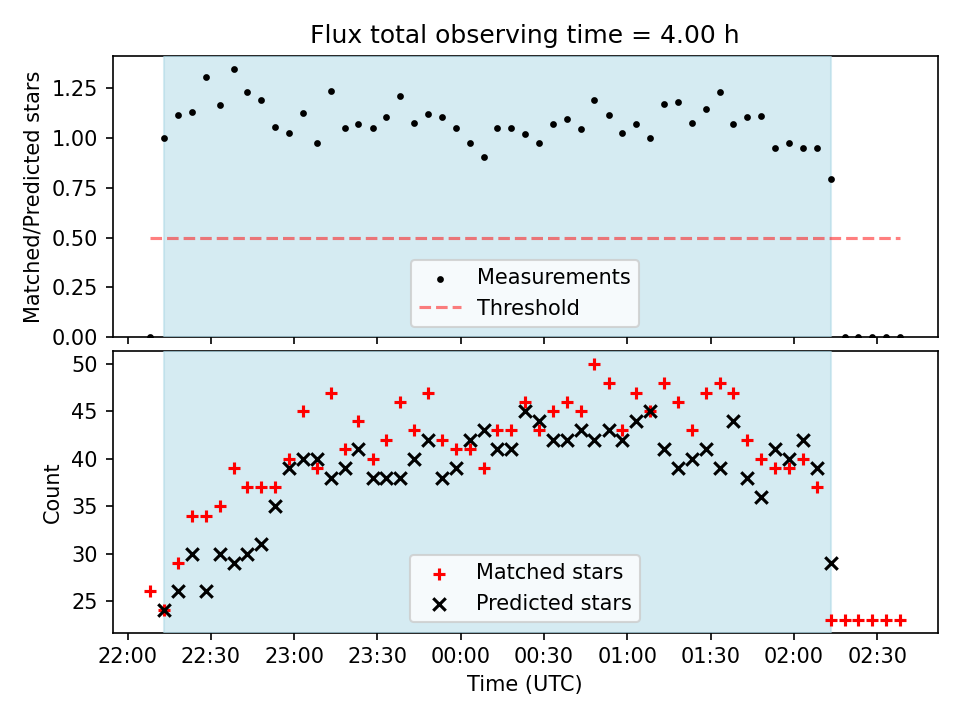 Flux total observing time = 4.00 h

Matched/Predicted stars

1.25
1.00
0.75
0.50
0.25
0.00

Measurements
Threshold

Count

50
45
40
35
30
25

Matched stars
Predicted stars

22:00 22:30 23:00 23:30 00:00 00:30 01:00 01:30 02:00 02:30

Time (UTC)